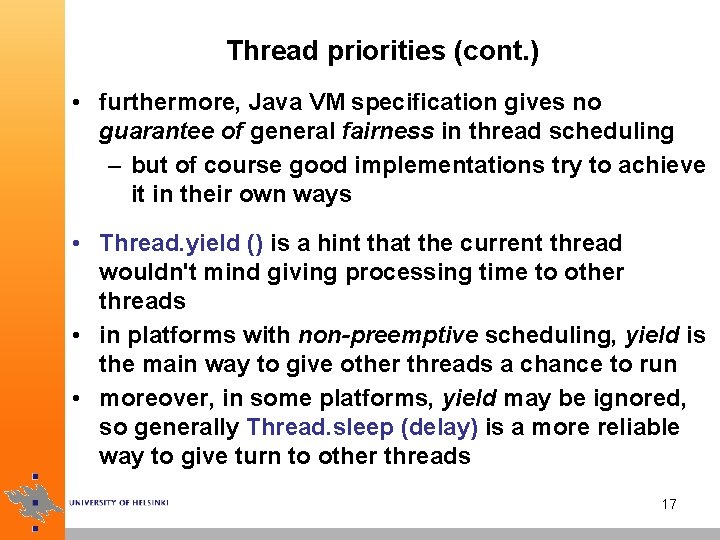 Thread priorities (cont.)

• furthermore, Java VM specification gives no guarantee of general fairness in thread scheduling

– but of course good implementations try to achieve it in their own ways

• Thread.yield () is a hint that the current thread wouldn't mind giving processing time to other threads

• in platforms with non-preemptive scheduling, yield is the main way to give other threads a chance to run

• moreover, in some platforms, yield may be ignored, so generally Thread.sleep (delay) is a more reliable way to give turn to other threads

UNIVERSITY OF HELSINKI

17